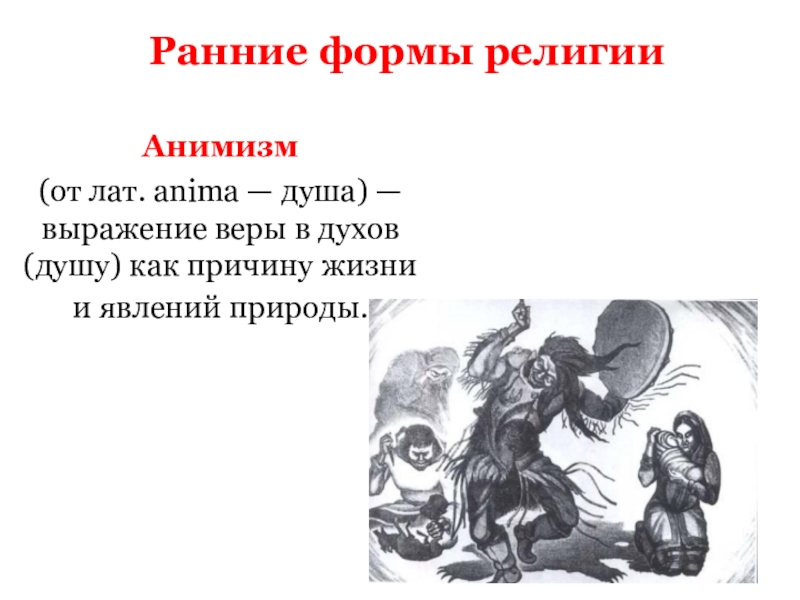 Ранние формы религии

Анимизм

(от лат. anima — душа) — выражение веры в духов (душу) как причину жизни и явлений природы.